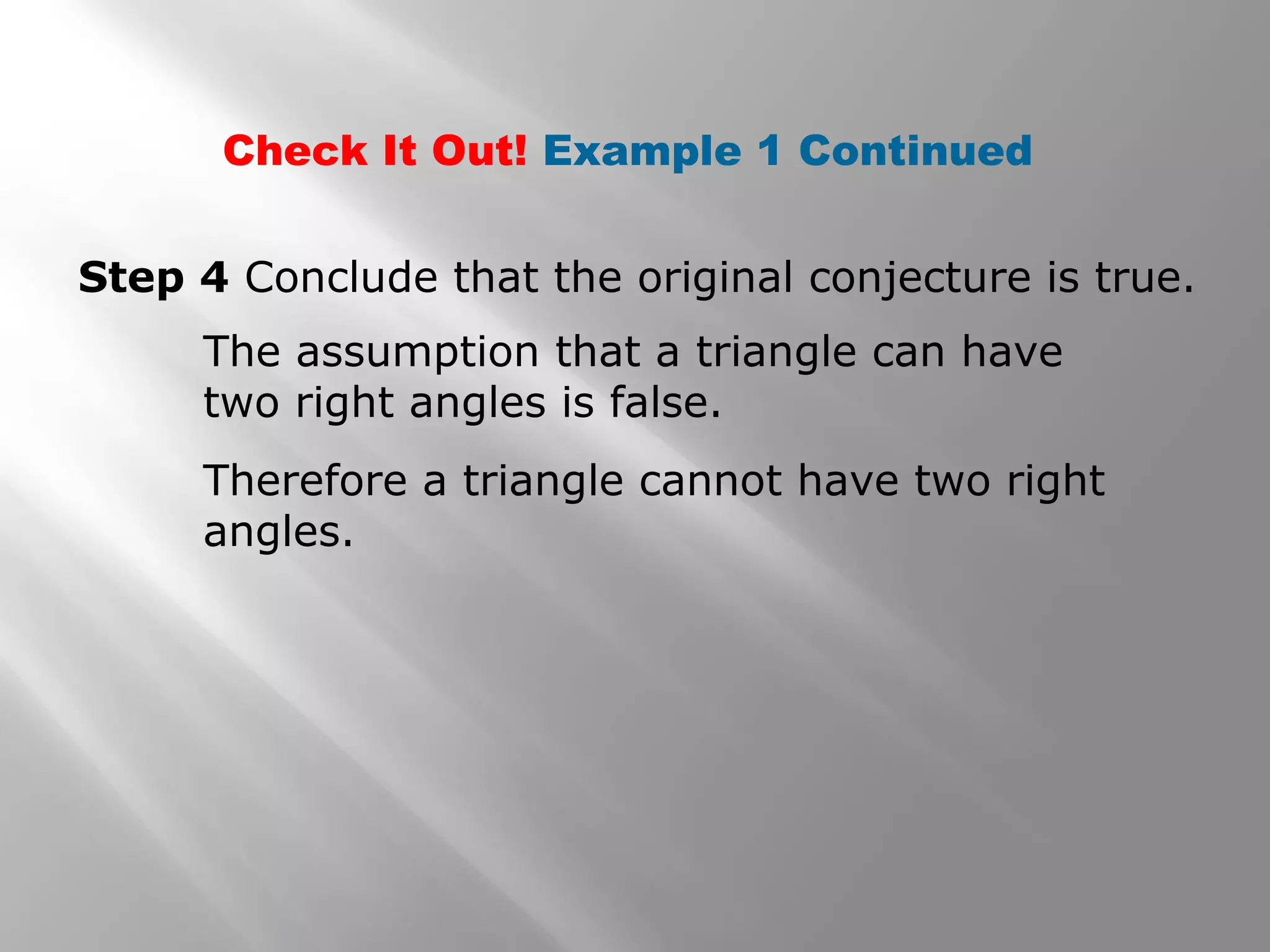 Check It Out! Example 1 Continued

Step 4 Conclude that the original conjecture is true.

The assumption that a triangle can have two right angles is false.

Therefore a triangle cannot have two right angles.